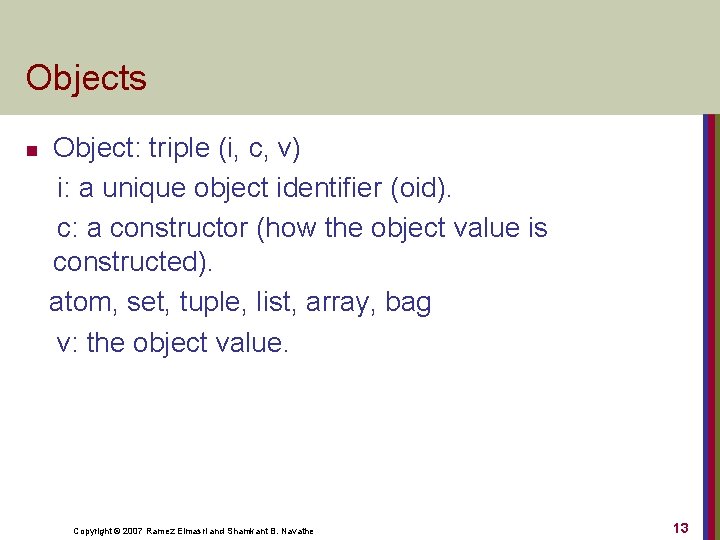 Objects

Object: triple (i, c, v)

i: a unique object identifier (oid).

c: a constructor (how the object value is constructed).

atom, set, tuple, list, array, bag

v: the object value.

Copyright © 2007 Ramez Elmasri and Shamkant B. Navathe

13